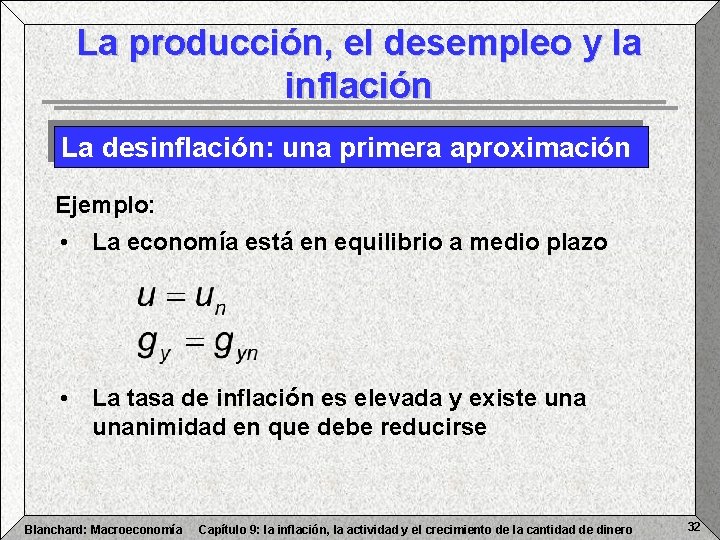 La producción, el desempleo y la inflación

La desinflación: una primera aproximación

Ejemplo:

• La economía está en equilibrio a medio plazo

$u = u_n$

$g_y = g_{yn}$

• La tasa de inflación es elevada y existe una unanimidad en que debe reducirse

Blanchard: Macroeconomía Capítulo 9: la inflación, la actividad y el crecimiento de la cantidad de dinero 32